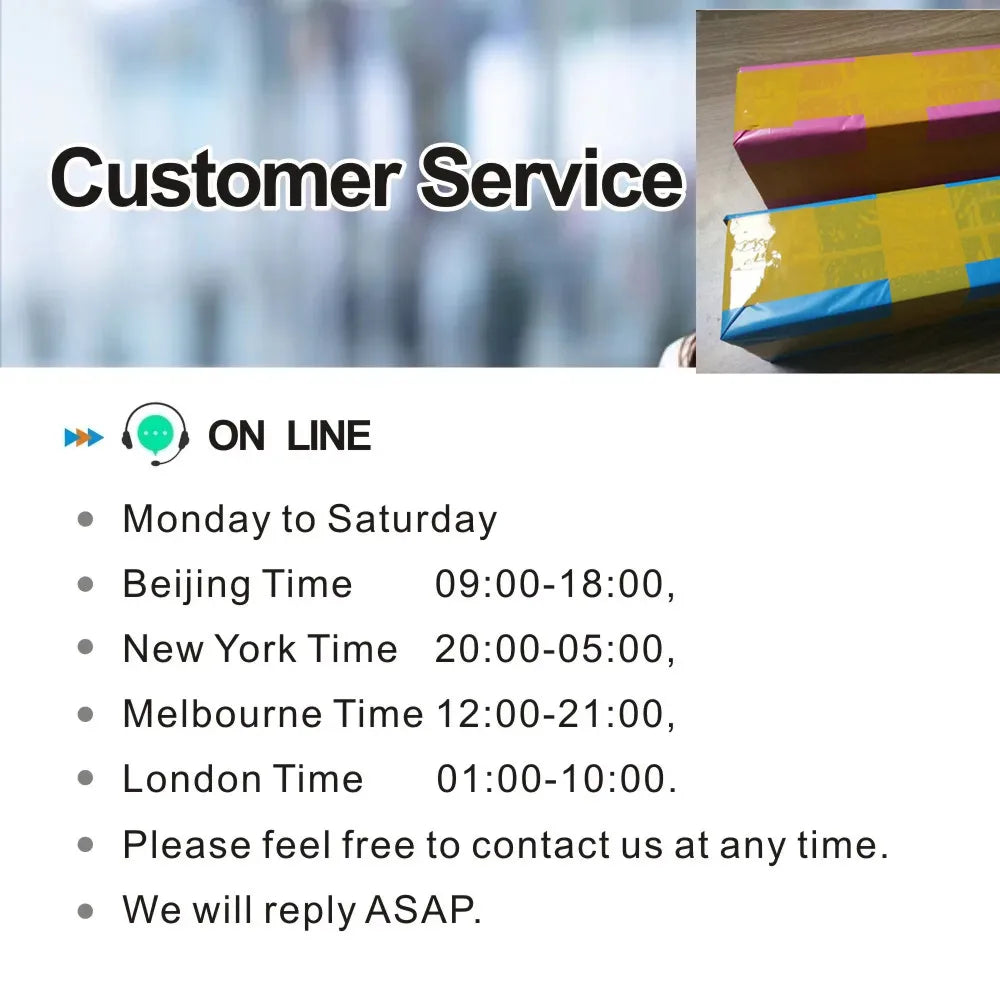 Customer Service

ON LINE

- Monday to Saturday
- Beijing Time 09:00-18:00,
- New York Time 20:00-05:00,
- Melbourne Time 12:00-21:00,
- London Time 01:00-10:00.
- Please feel free to contact us at any time.
- We will reply ASAP.